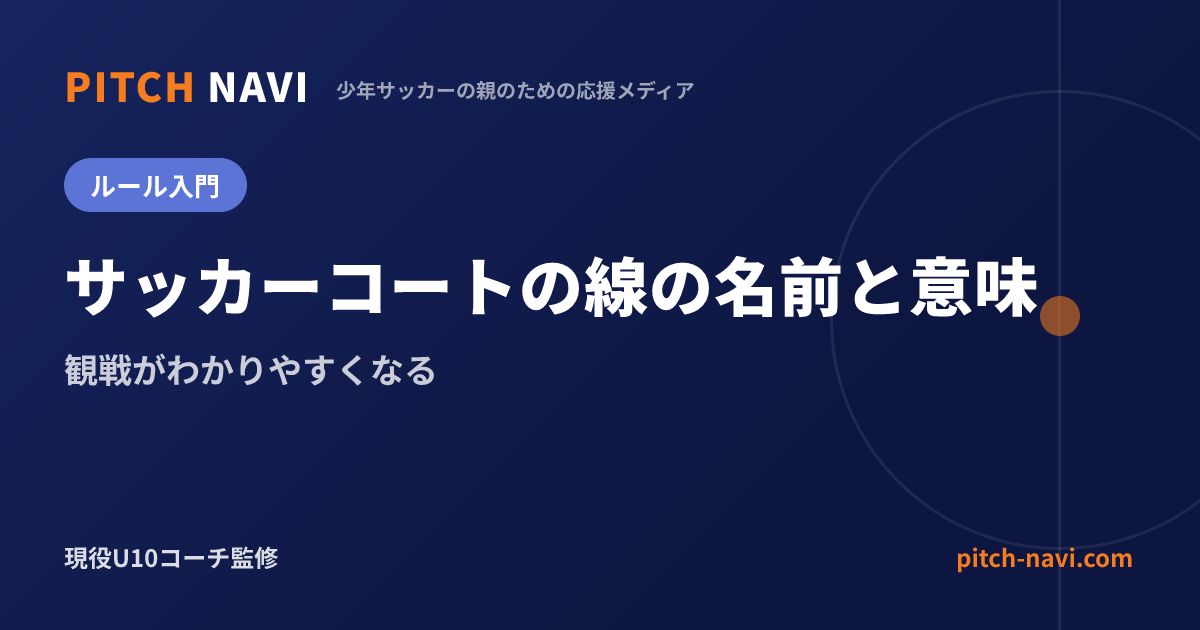 PITCH NAVI 少年サッカーの親のための応援メディア

ルール入門

サッカーコートの線の名前と意味

観戦がわかりやすくなる

現役U10コーチ監修

pitch-navi.com